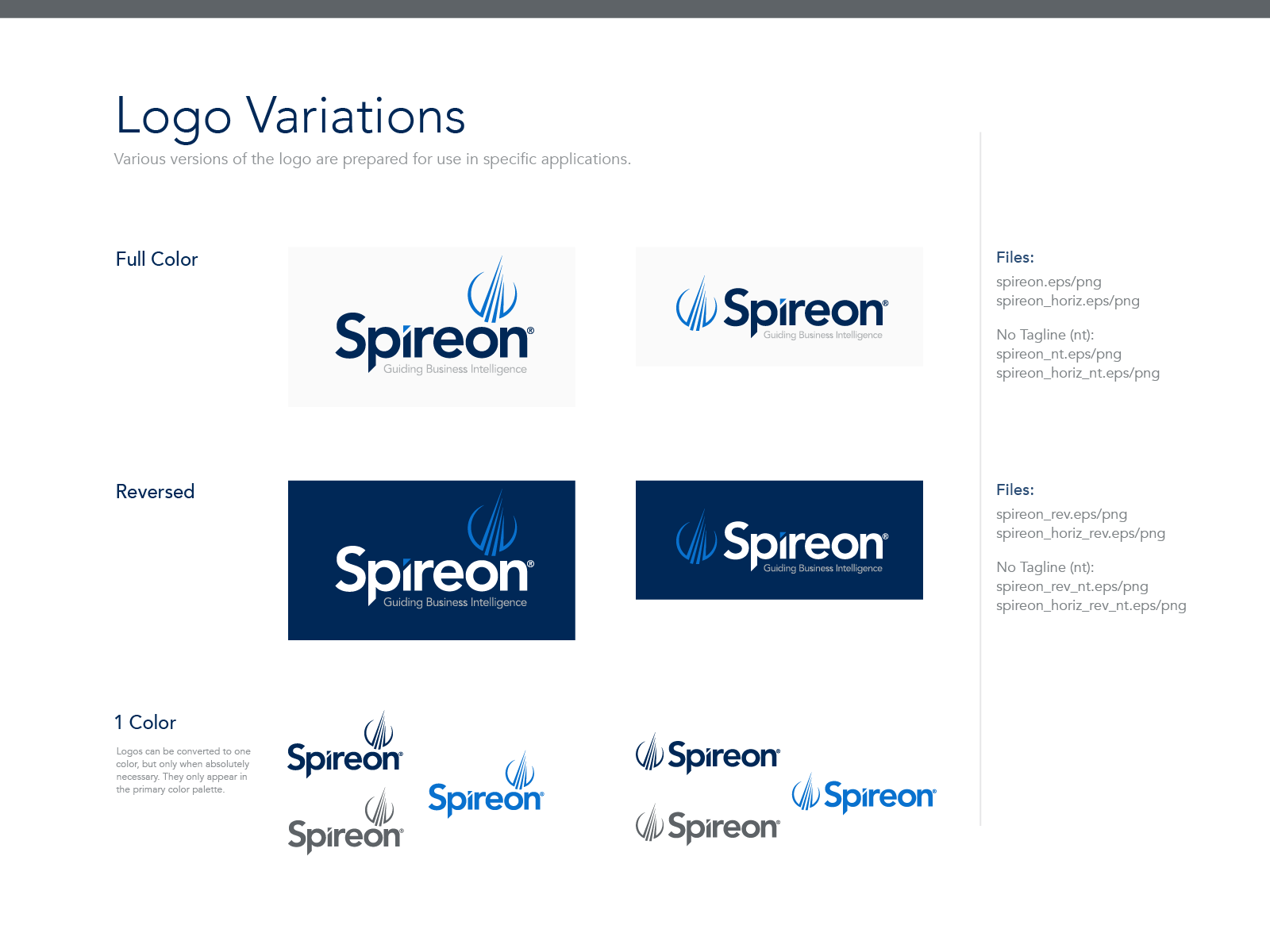 Logo Variations

Various versions of the logo are prepared for use in specific applications.

Full Color

Spireon®
Guiding Business Intelligence

Spireon®
Guiding Business Intelligence

Files:
spireon.eps/png
spireon_horiz.eps/png

No Tagline (nt):
spireon_nt.eps/png
spireon_horiz_nt.eps/png

Reversed

Spireon®
Guiding Business Intelligence

Spireon®
Guiding Business Intelligence

Files:
spireon_rev.eps/png
spireon_horiz_rev.eps/png

No Tagline (nt):
spireon_rev_nt.eps/png
spireon_horiz_rev_nt.eps/png

1 Color

Logos can be converted to one color, but only when absolutely necessary. They only appear in the primary color palette.

Spireon®
Spireon®
Spireon®
Spireon®
Spireon®
Spireon®